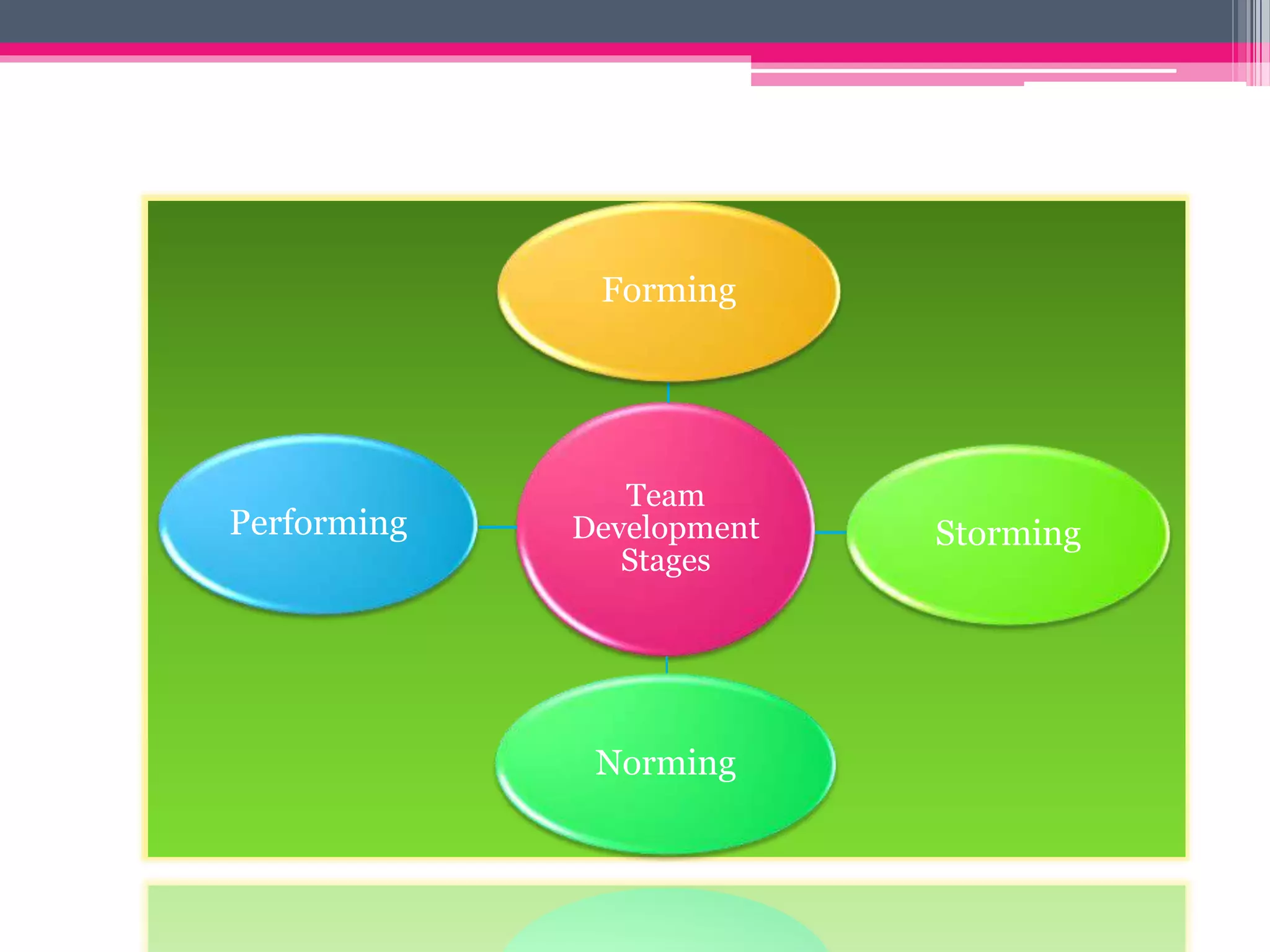 Forming

Performing

Team Development Stages

Storming

Norming